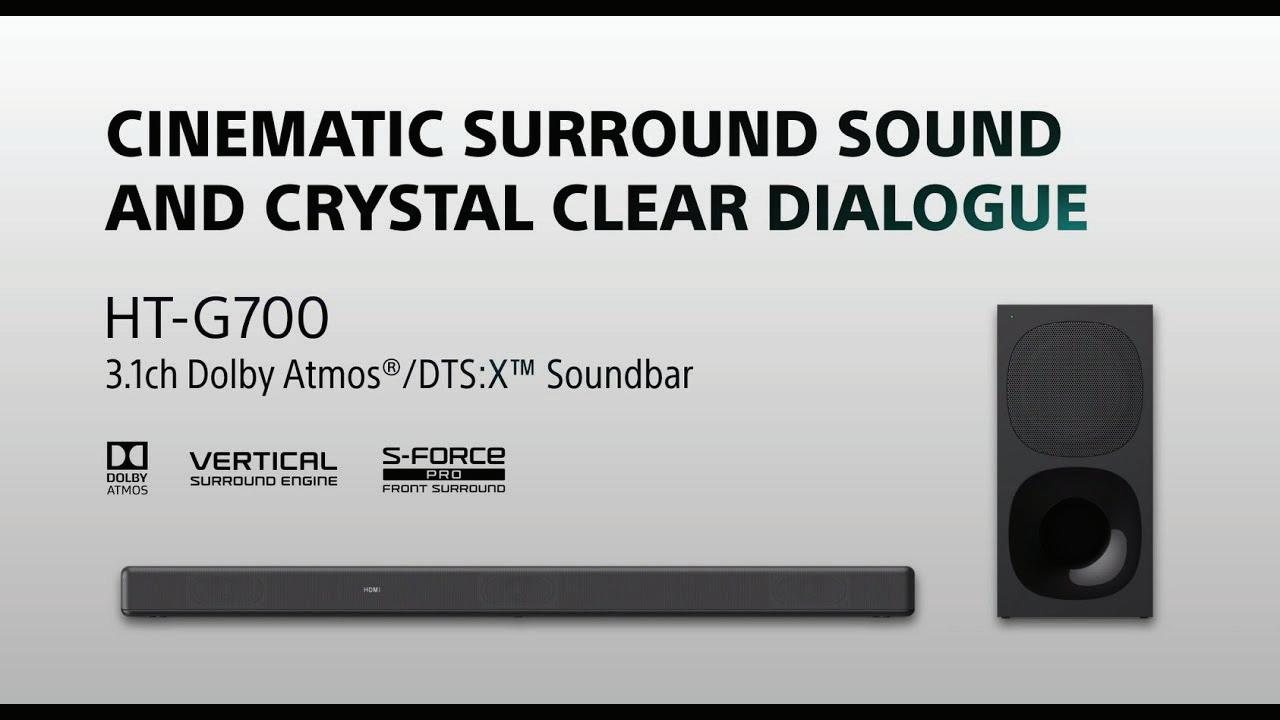 CINEMATIC SURROUND SOUND AND CRYSTAL CLEAR DIALOGUE

HT-G700
3.1ch Dolby Atmos®/DTS:X™ Soundbar

DOLBY ATMOS

VERTICAL SURROUND ENGINE

S-FORCE PRO FRONT SURROUND

HDMI